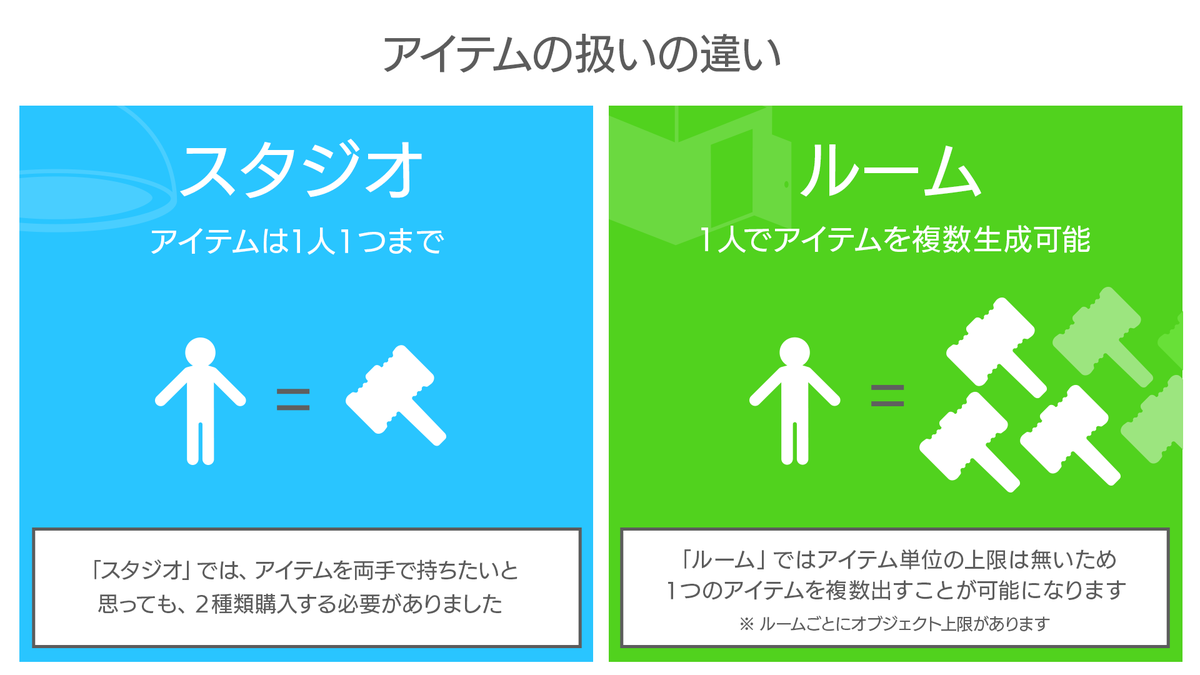 アイテムの扱いの違い

スタジオ

アイテムは1人1つまで

=

「スタジオ」では、アイテムを両手で持ちたいと思っても、2種類購入する必要がありました

ルーム

1人でアイテムを複数生成可能

=

「ルーム」ではアイテム単位の上限は無いため1つのアイテムを複数出すことが可能になります

※ ルームごとにオブジェクト上限があります